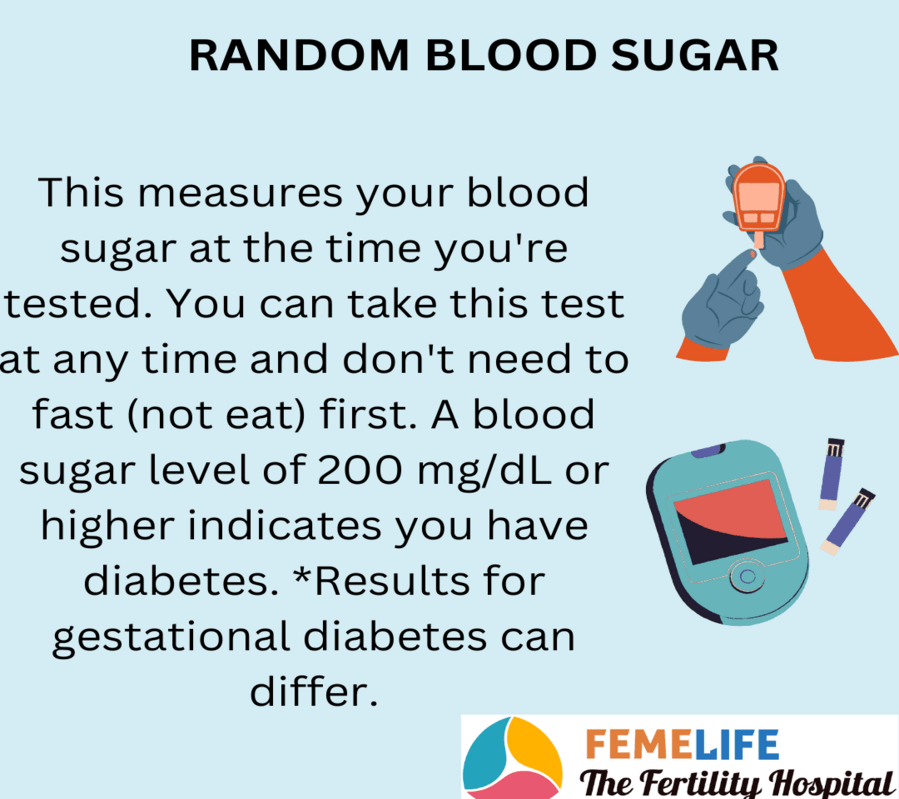 RANDOM BLOOD SUGAR

This measures your blood sugar at the time you're tested. You can take this test at any time and don't need to fast (not eat) first. A blood sugar level of 200 mg/dL or higher indicates you have diabetes. *Results for gestational diabetes can differ.

FEMELIFE
The Fertility Hospital